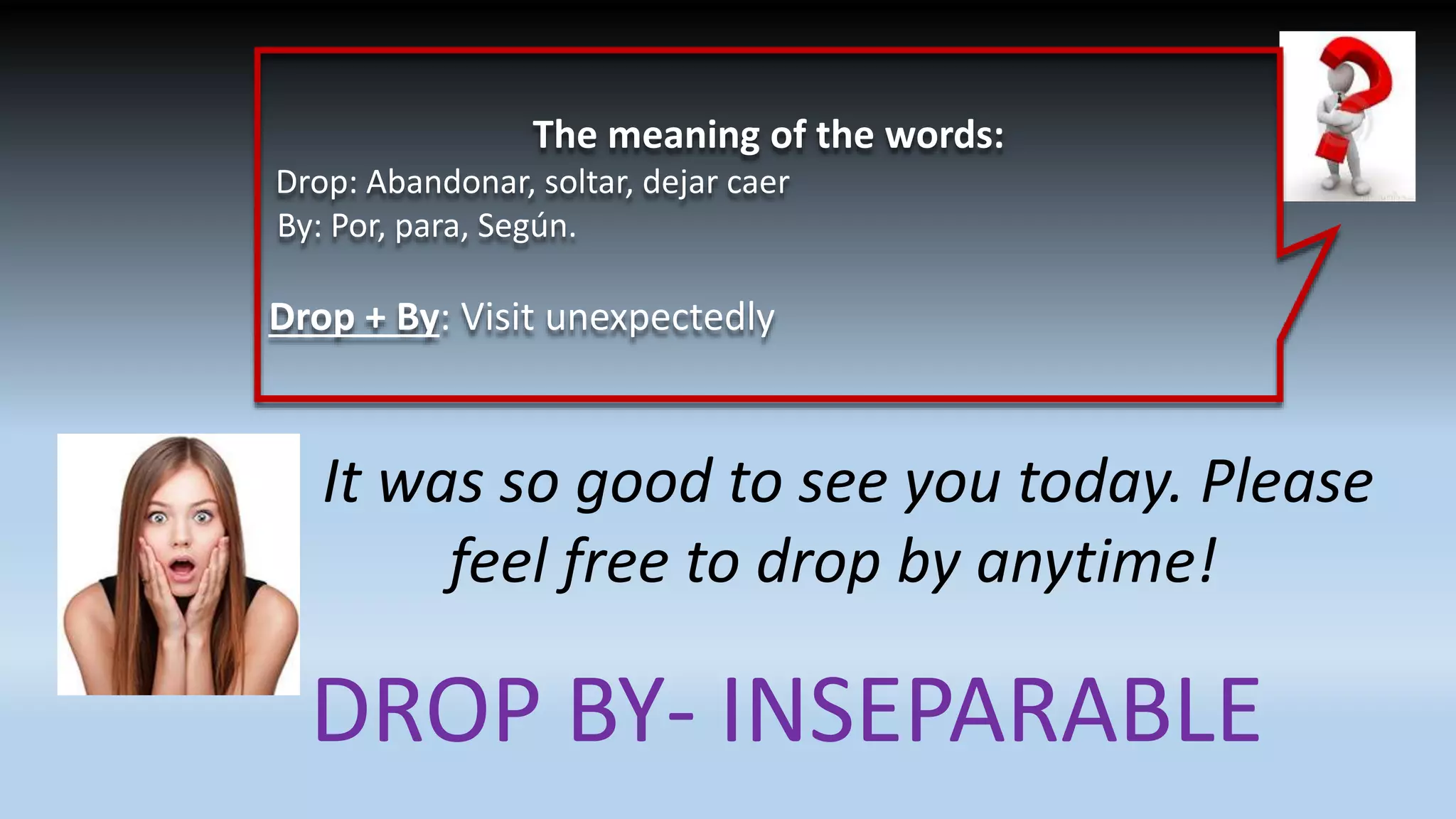 The meaning of the words:
Drop: Abandonar, soltar, dejar caer
By: Por, para, Según.

Drop + By: Visit unexpectedly

It was so good to see you today. Please feel free to drop by anytime!

DROP BY- INSEPARABLE